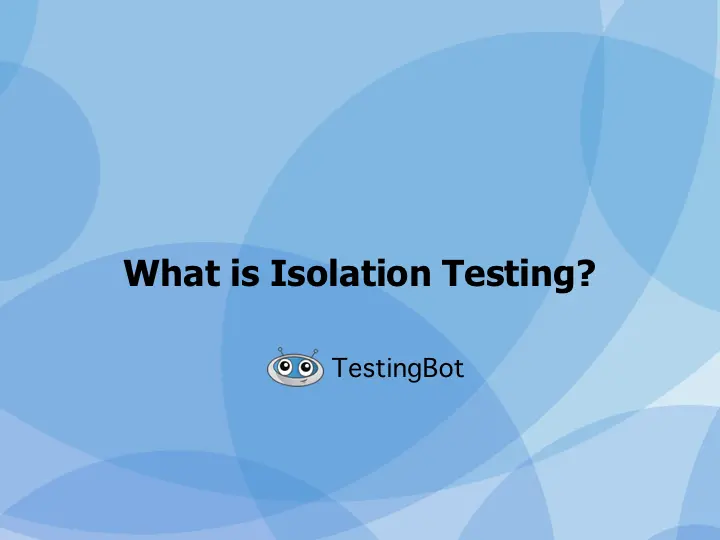 What is Isolation Testing?

TestingBot